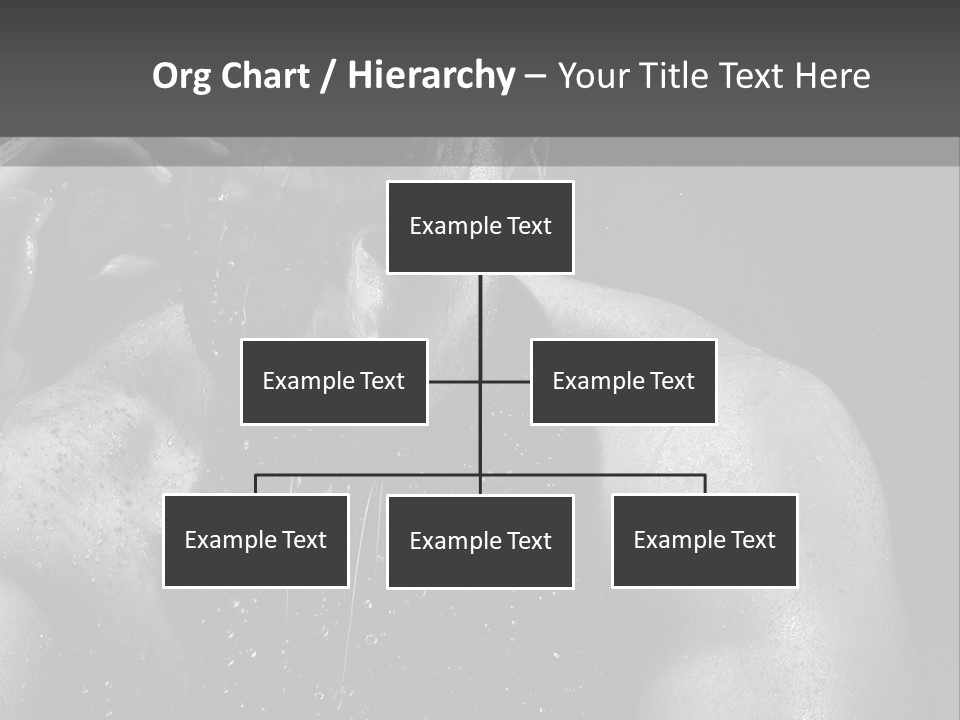 Org Chart / Hierarchy – Your Title Text Here

Example Text

Example Text

Example Text

Example Text

Example Text

Example Text